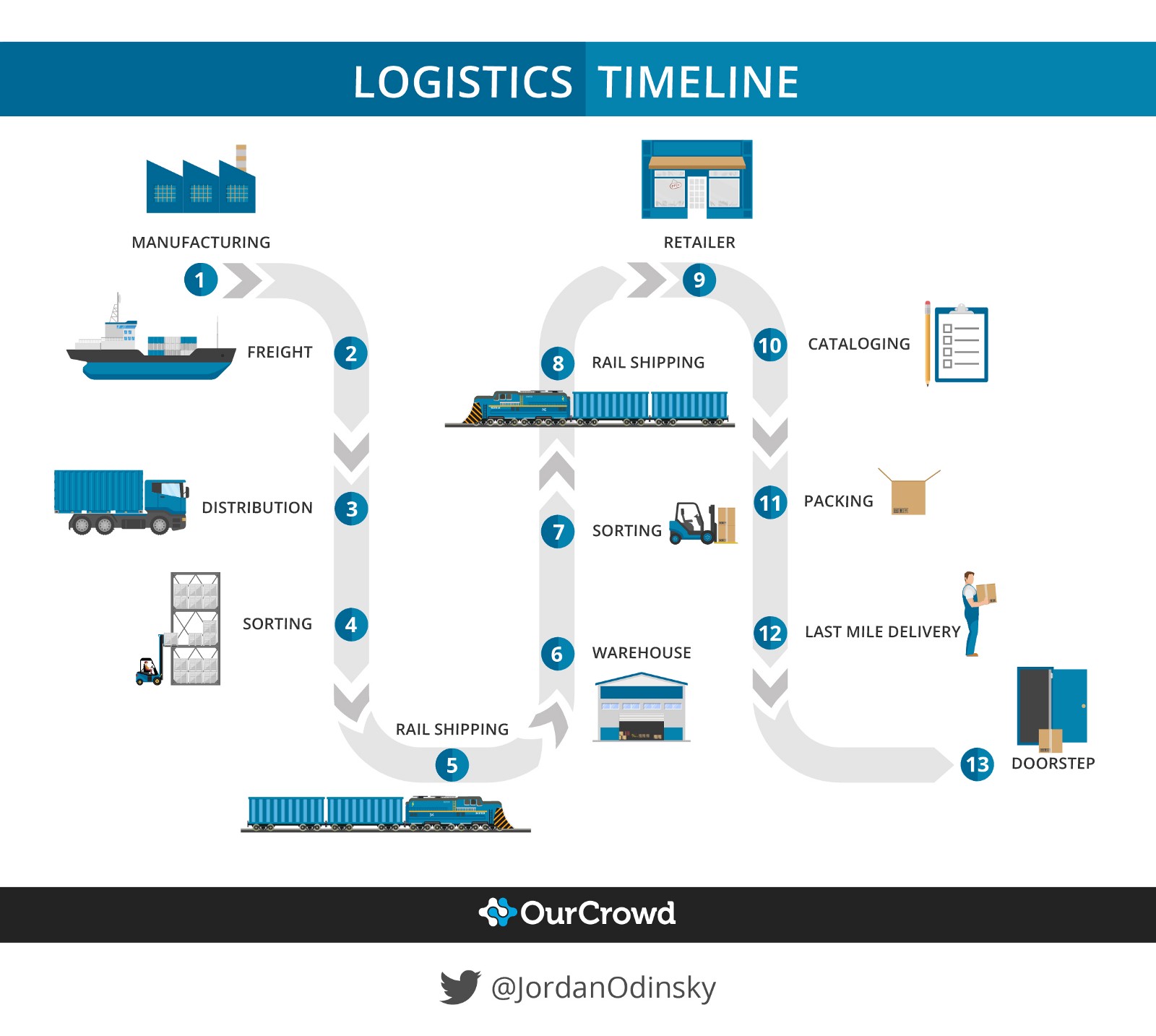 LOGISTICS TIMELINE

MANUFACTURING

1

FREIGHT

2

DISTRIBUTION

3

SORTING

4

RAIL SHIPPING

5

6

WAREHOUSE

7

SORTING

8

RAIL SHIPPING

RETAILER

9

10

CATALOGING

11

PACKING

12

LAST MILE DELIVERY

13

DOORSTEP

OurCrowd

@JordanOdinsky